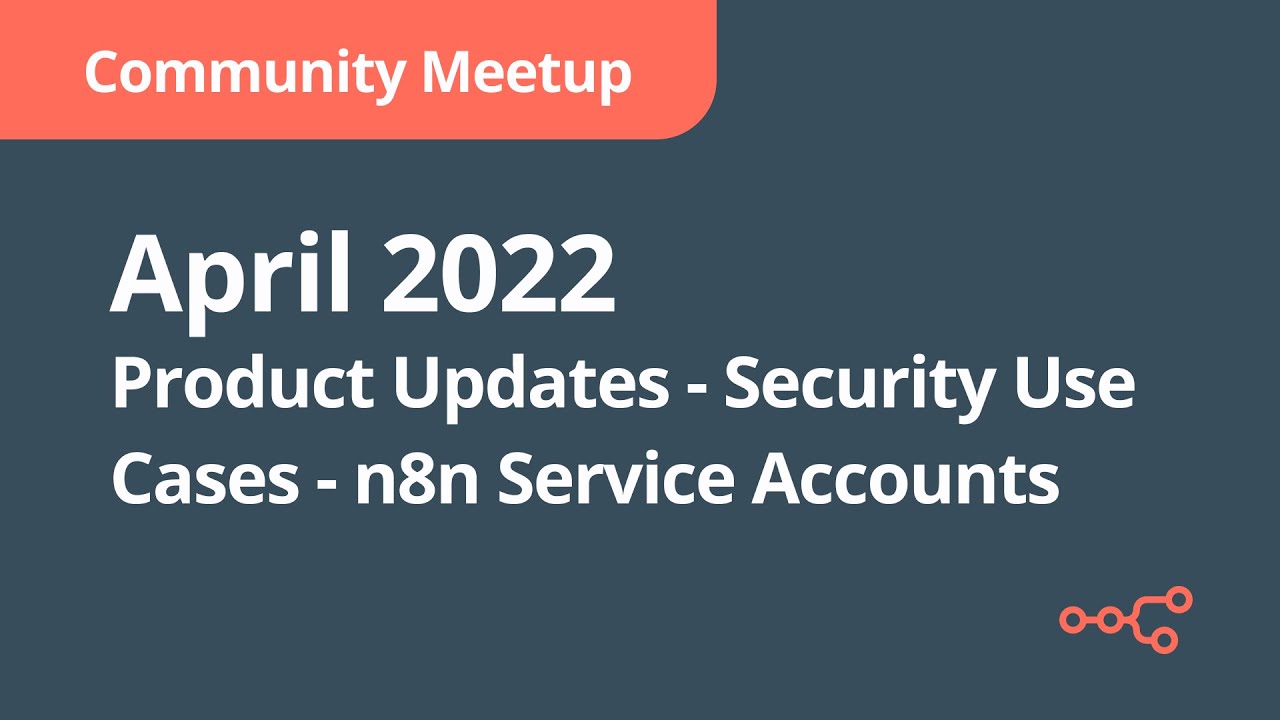 Community Meetup

April 2022

Product Updates - Security Use Cases - n8n Service Accounts